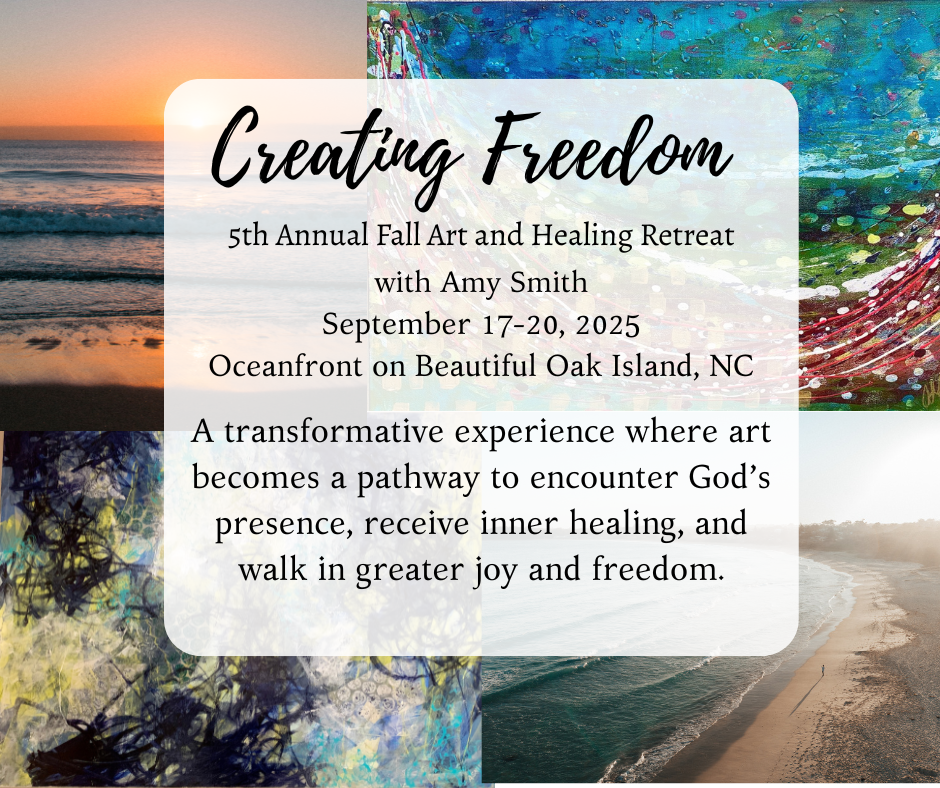 Creating Freedom

5th Annual Fall Art and Healing Retreat
with Amy Smith
September 17-20, 2025
Oceanfront on Beautiful Oak Island, NC

A transformative experience where art becomes a pathway to encounter God's presence, receive inner healing, and walk in greater joy and freedom.